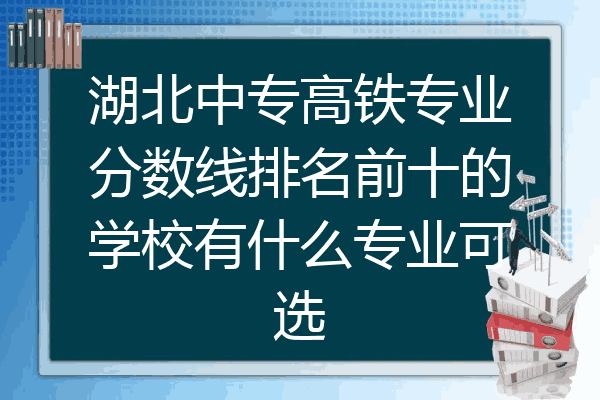 湖北中专高铁专业分数线排名前十的学校有什么专业可选